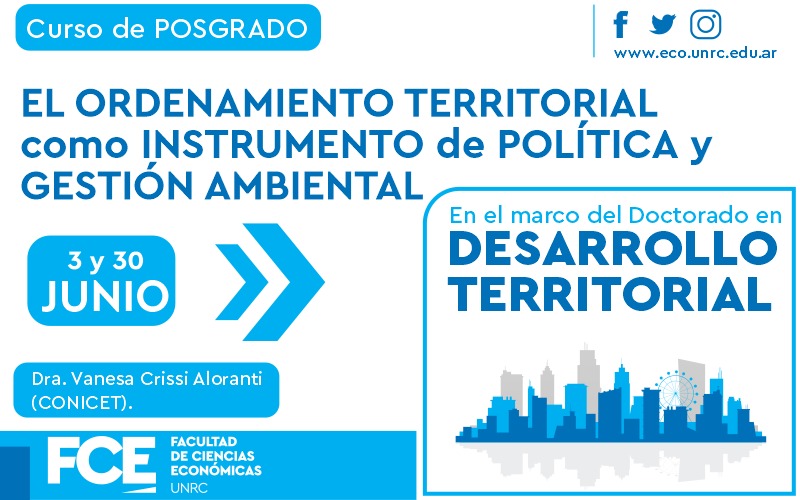 Curso de POSGRADO

www.eco.unrc.edu.ar

EL ORDENAMIENTO TERRITORIAL como INSTRUMENTO de POLÍTICA y GESTIÓN AMBIENTAL

3 y 30 JUNIO

En el marco del Doctorado en DESARROLLO TERRITORIAL

Dra. Vanesa Crissi Aloranti (CONICET).

FCE FACULTAD DE CIENCIAS ECONÓMICAS UNRC